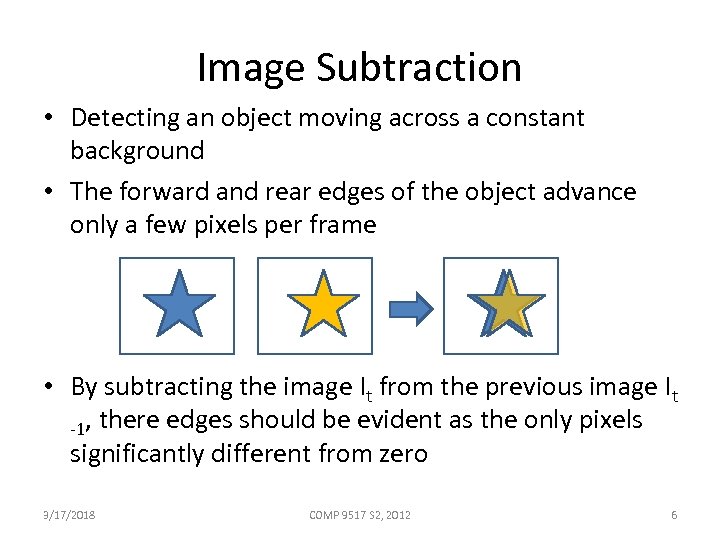 Image Subtraction

• Detecting an object moving across a constant background

• The forward and rear edges of the object advance only a few pixels per frame

• By subtracting the image $I_t$ from the previous image $I_{t-1}$, there edges should be evident as the only pixels significantly different from zero

3/17/2018 COMP 9517 S2, 2012 6